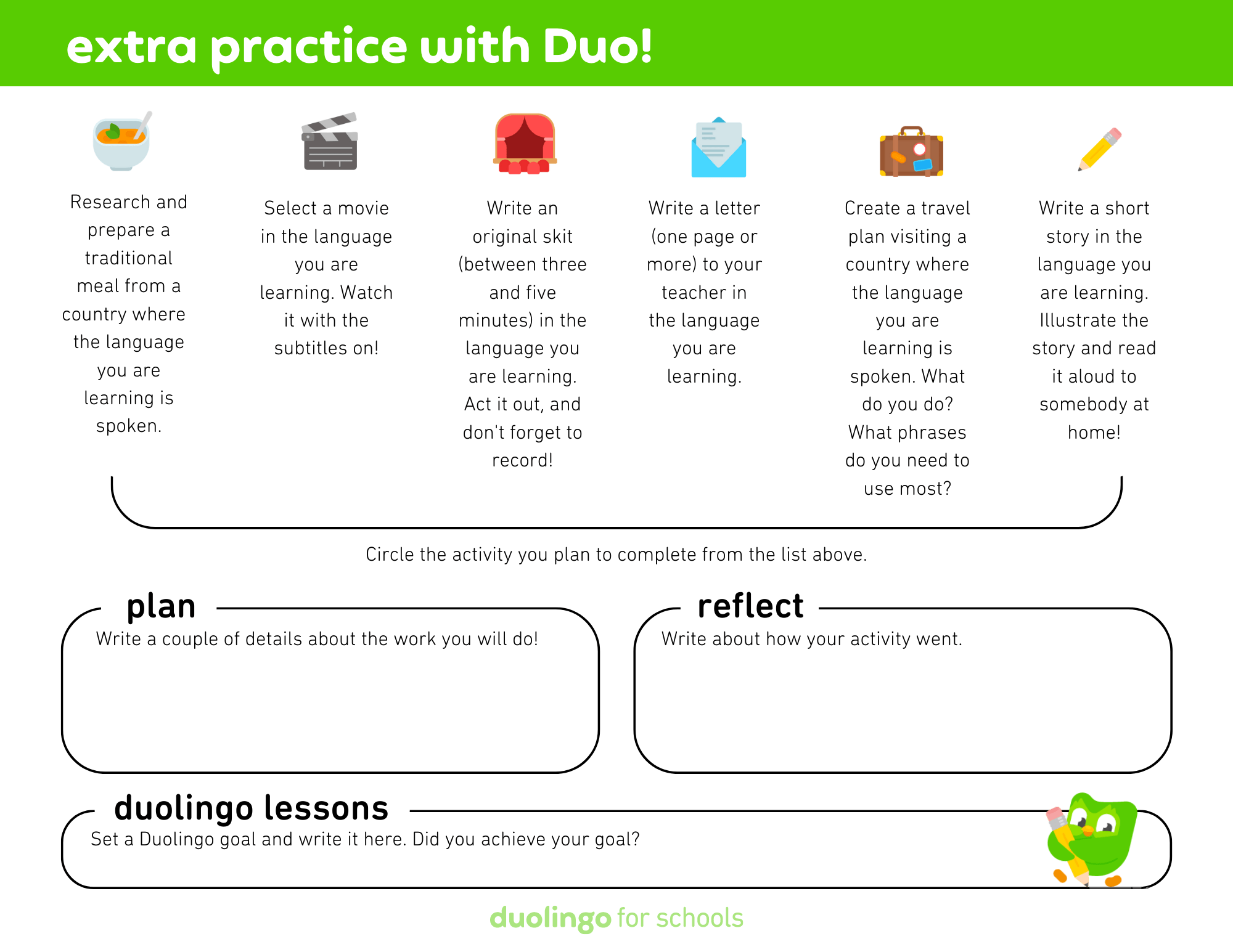 extra practice with Duo!

Research and prepare a traditional meal from a country where the language you are learning is spoken.

Select a movie in the language you are learning. Watch it with the subtitles on!

Write an original skit (between three and five minutes) in the language you are learning. Act it out, and don't forget to record!

Write a letter (one page or more) to your teacher in the language you are learning.

Create a travel plan visiting a country where the language you are learning is spoken. What do you do? What phrases do you need to use most?

Write a short story in the language you are learning. Illustrate the story and read it aloud to somebody at home!

Circle the activity you plan to complete from the list above.

plan
Write a couple of details about the work you will do!

reflect
Write about how your activity went.

duolingo lessons
Set a Duolingo goal and write it here. Did you achieve your goal?

duolingo for schools